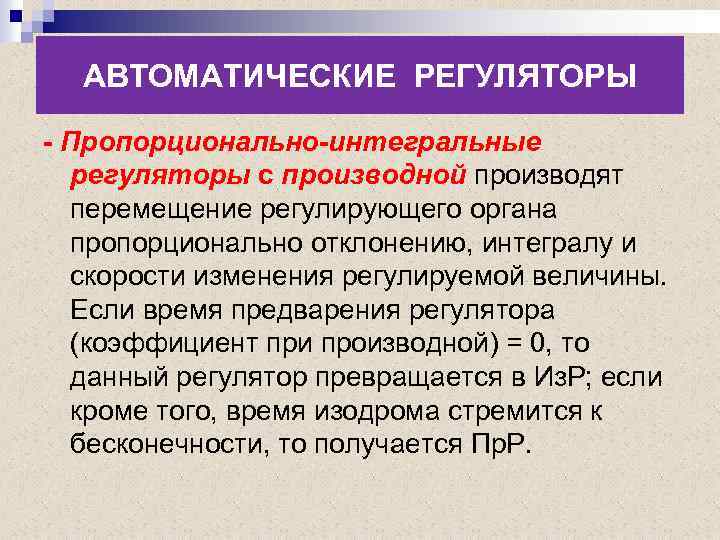 АВТОМАТИЧЕСКИЕ РЕГУЛЯТОРЫ

- Пропорционально-интегральные регуляторы с производной производят перемещение регулирующего органа пропорционально отклонению, интегралу и скорости изменения регулируемой величины. Если время предварения регулятора (коэффициент при производной) = 0, то данный регулятор превращается в ИзР; если кроме того, время изодрома стремится к бесконечности, то получается ПрР.